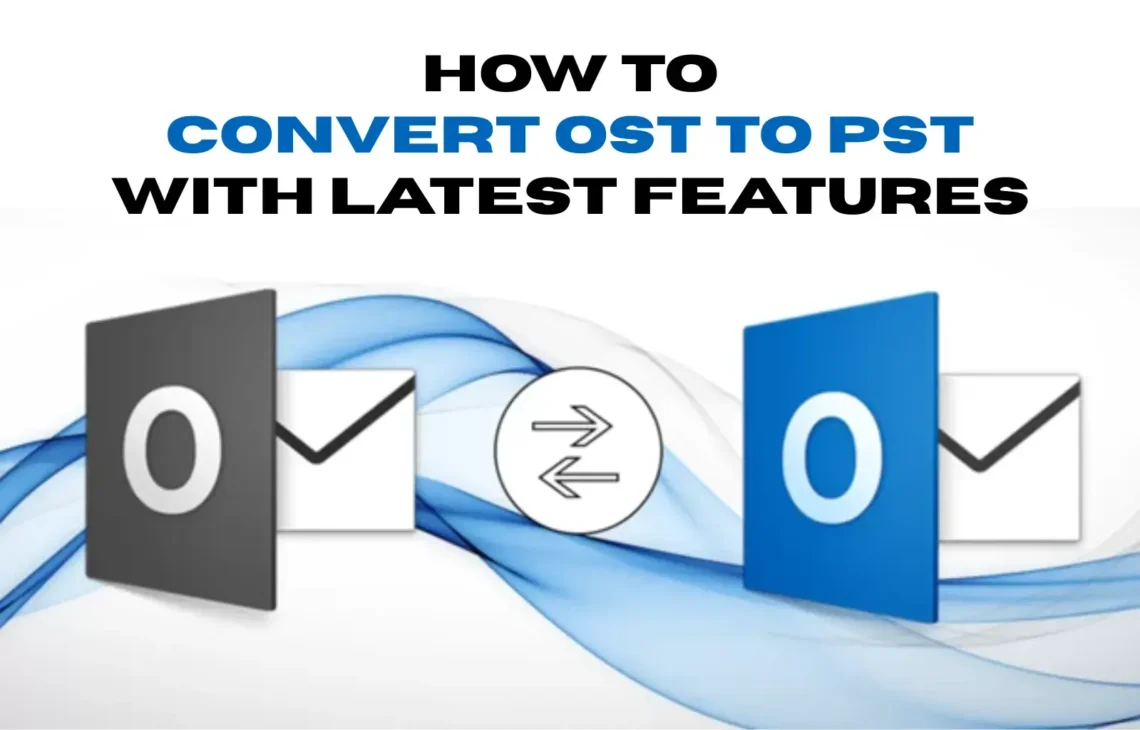 HOW TO
CONVERT OST TO PST
WITH LATEST FEATURES

O

O